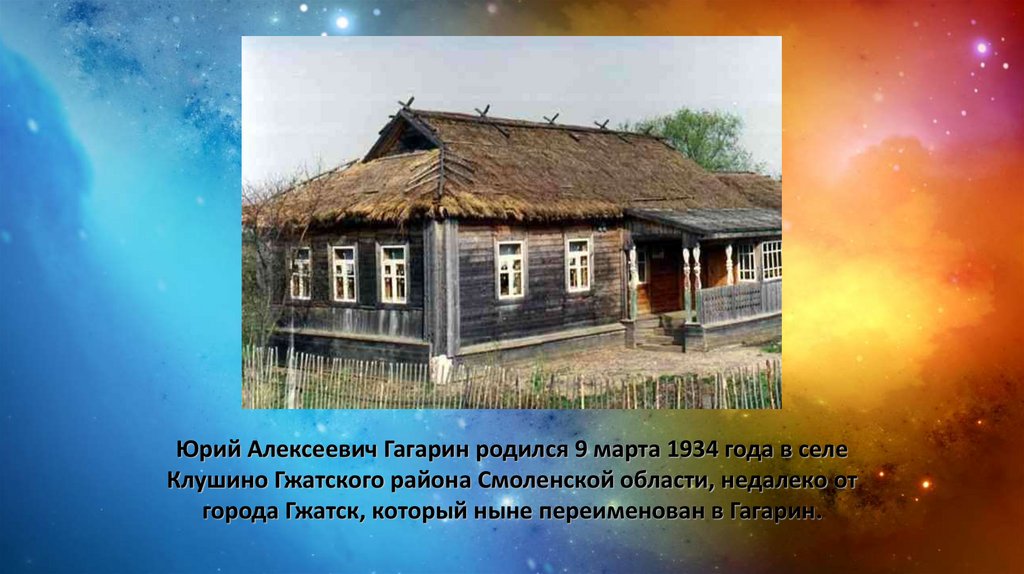 Юрий Алексеевич Гагарин родился 9 марта 1934 года в селе Клушино Гжатского района Смоленской области, недалеко от города Гжатск, который ныне переименован в Гагарин.